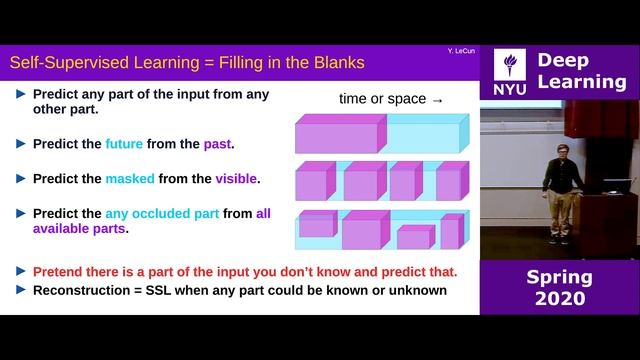 Self-Supervised Learning = Filling in the Blanks

Y. LeCun

► Predict any part of the input from any other part.

► Predict the future from the past.

► Predict the masked from the visible.

► Predict the any occluded part from all available parts.

time or space →

► Pretend there is a part of the input you don't know and predict that.

► Reconstruction = SSL when any part could be known or unknown

NYU

Deep Learning

Spring 2020